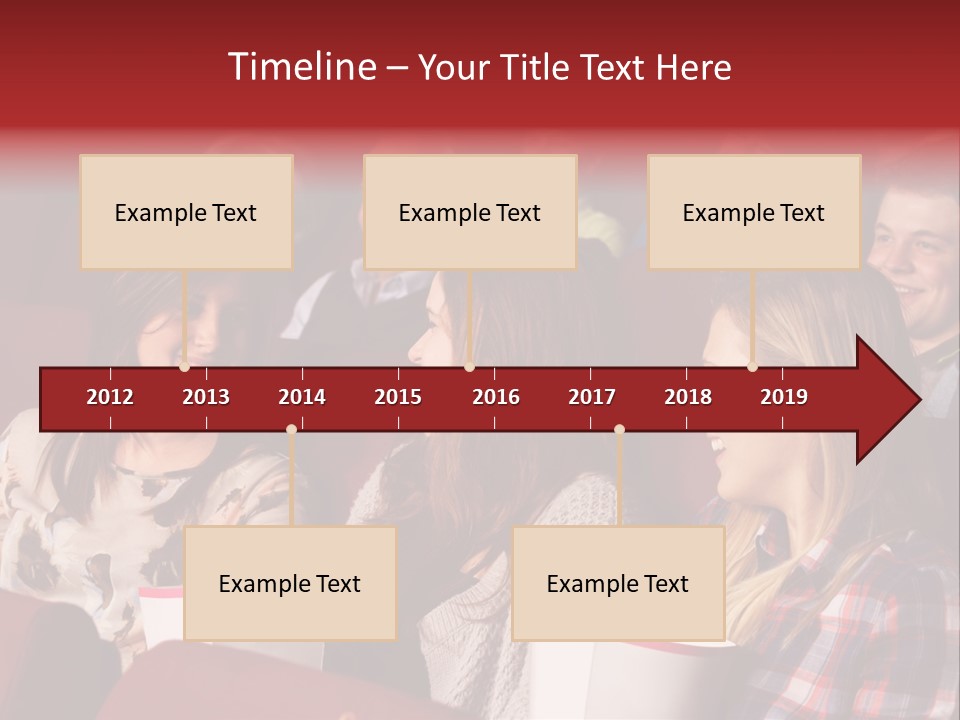 Timeline – Your Title Text Here

Example Text

Example Text

Example Text

2012 2013 2014 2015 2016 2017 2018 2019

Example Text

Example Text